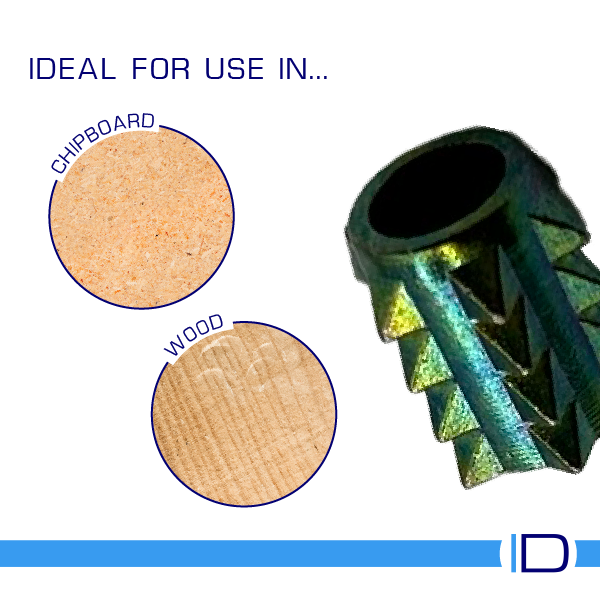 IDEAL FOR USE IN...

CHIPBOARD

WOOD

ID